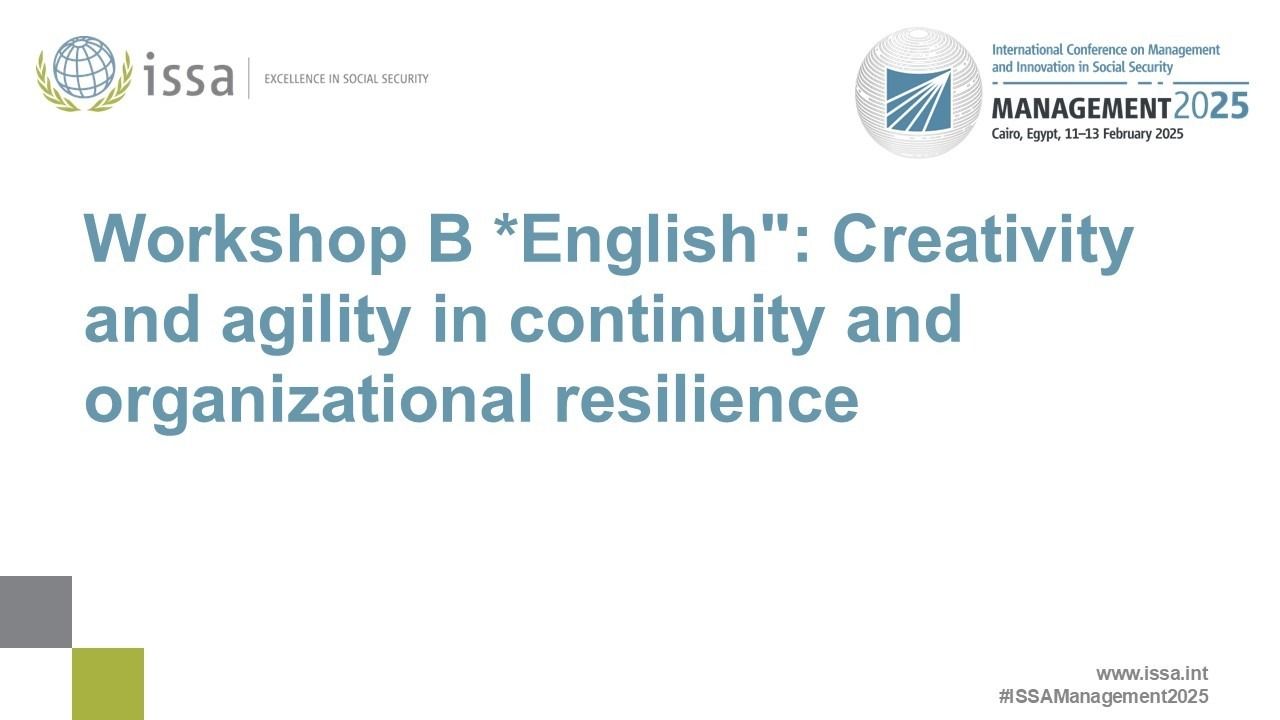 issa | EXCELLENCE IN SOCIAL SECURITY

International Conference on Management and Innovation in Social Security
MANAGEMENT2025
Cairo, Egypt, 11–13 February 2025

Workshop B *English": Creativity and agility in continuity and organizational resilience

www.issa.int
#ISSAManagement2025